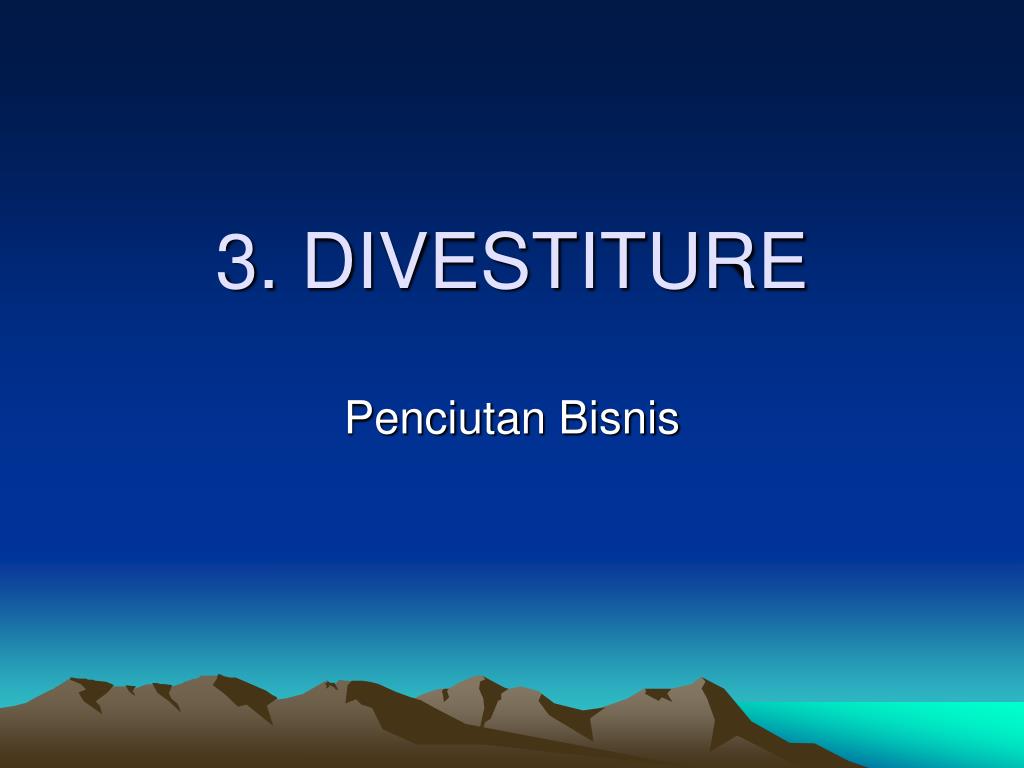 3. DIVESTITURE

Penciutan Bisnis